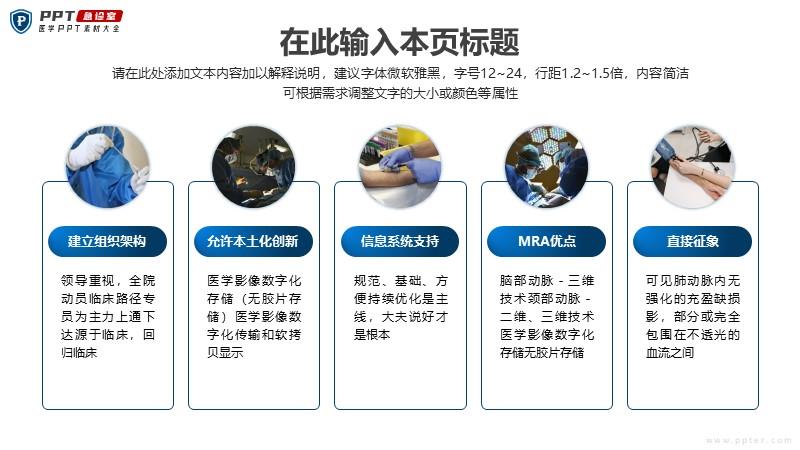 PPT 急诊室
医学PPT素材大全

在此输入本页标题

请在此处添加文本内容加以解释说明，建议字体微软雅黑，字号12~24，行距1.2~1.5倍，内容简洁
可根据需求调整文字的大小或颜色等属性

建立组织架构

领导重视，全院动员临床路径专员为主力上通下达源于临床，回归临床

允许本土化创新

医学影像数字化存储（无胶片存储）医学影像数字化传输和软拷贝显示

信息系统支持

规范、基础、方便持续优化是主线，大夫说好才是根本

MRA优点

脑部动脉 - 三维技术颈部动脉 - 二维、三维技术医学影像数字化存储无胶片存储

直接征象

可见肺动脉内无强化的充盈缺损影，部分或完全包围在不透光的血流之间

www.ppter.com